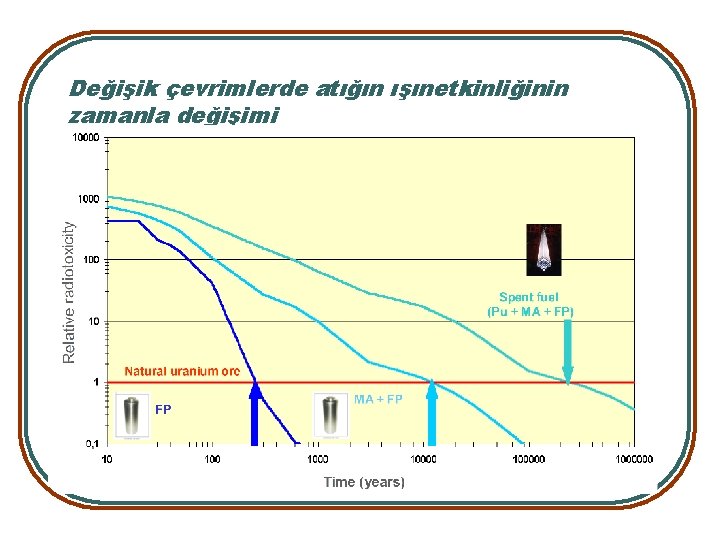 Değişik çevrimlerde atığın ışınetkinliğinin zamanla değişimi

10000
1000
100
10
1
0,1

Relative radiotoxicity

Spent fuel
(Pu + MA + FP)

Natural uranium ore

FP

MA + FP

10
100
1000
10000
100000
1000000

Time (years)